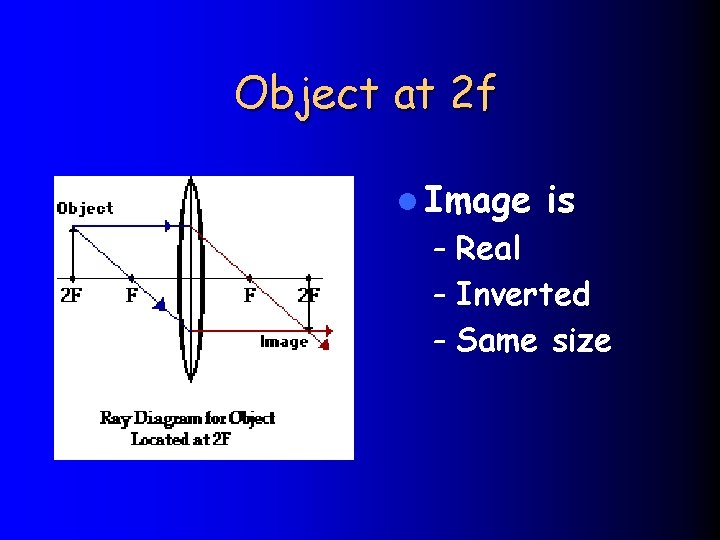 Object at 2f

Object

2F F F 2F

Image

Ray Diagram for Object Located at 2F

Image is
– Real
– Inverted
– Same size